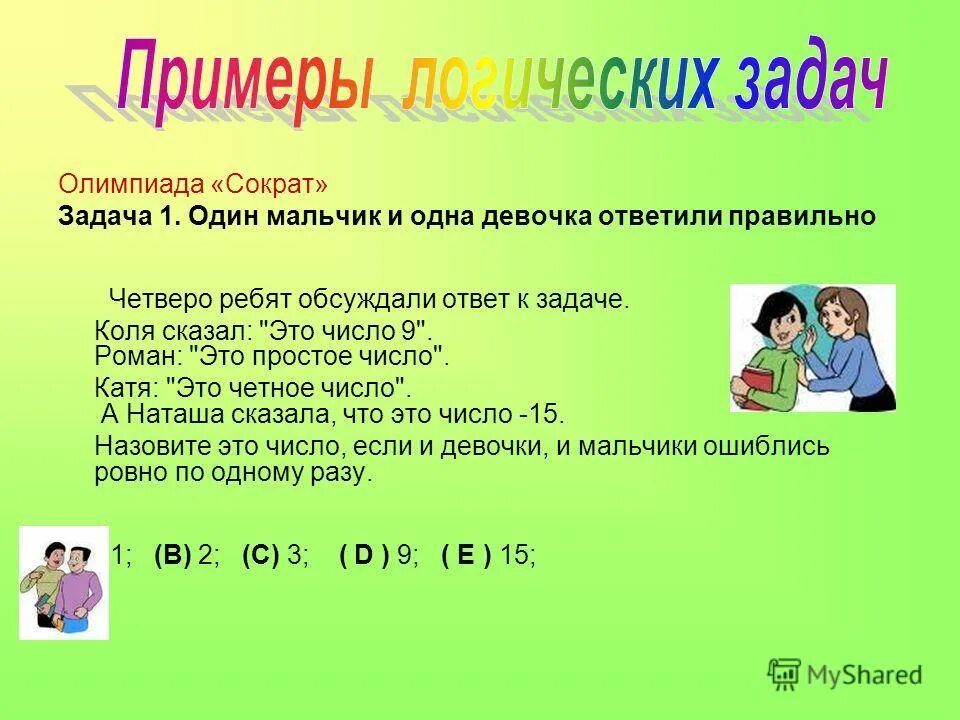 Примеры логических задач

Олимпиада «Сократ»

Задача 1. Один мальчик и одна девочка ответили правильно

Четверо ребят обсуждали ответ к задаче.

Коля сказал: "Это число 9".
Роман: "Это простое число".

Катя: "Это четное число".
А Наташа сказала, что это число -15.

Назовите это число, если и девочки, и мальчики ошиблись ровно по одному разу.

1; (B) 2; (C) 3; ( D ) 9; ( E ) 15;

MyShared